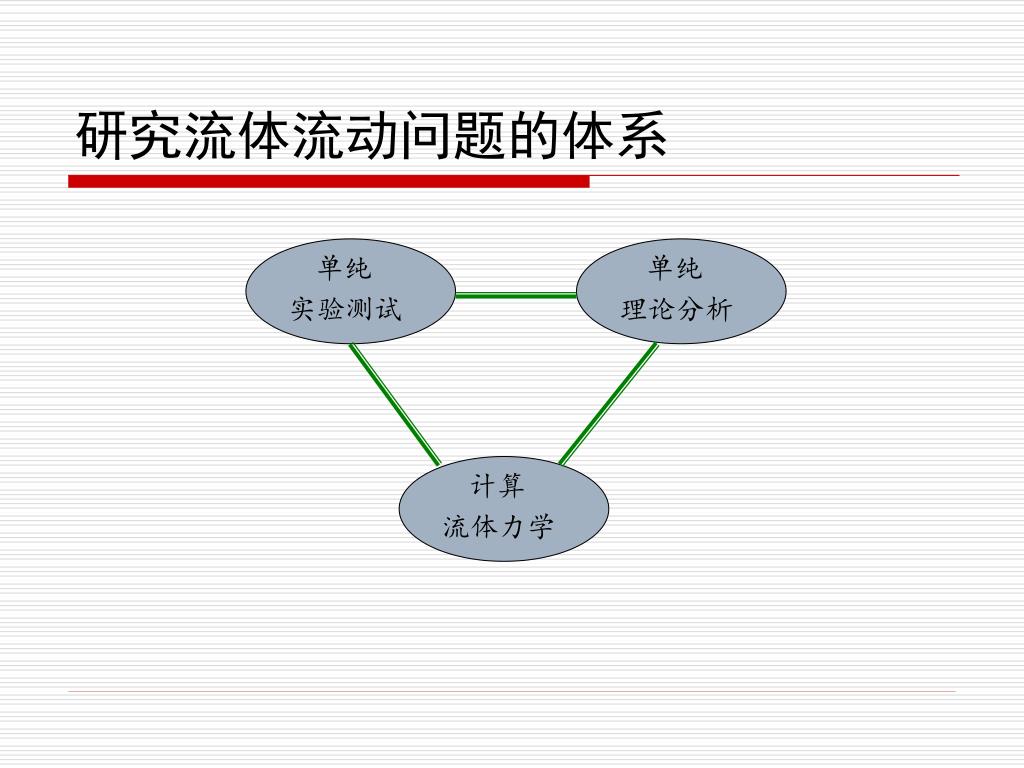 研究流体流动问题的体系

单纯
实验测试

单纯
理论分析

计算
流体力学